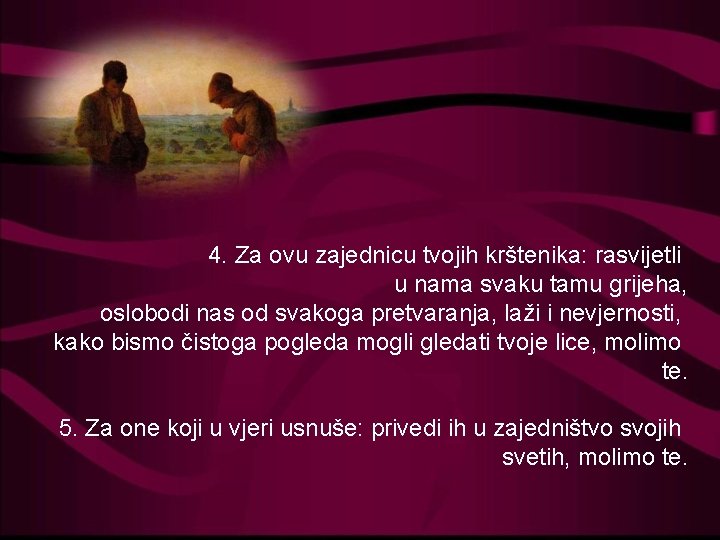 4. Za ovu zajednicu tvojih krštenika: rasvijetli u nama svaku tamu grijeha, oslobodi nas od svakoga pretvaranja, laži i nevjernosti, kako bismo čistoga pogleda mogli gledati tvoje lice, molimo te.

5. Za one koji u vjeri usnuše: privedi ih u zajedništvo svojih svetih, molimo te.